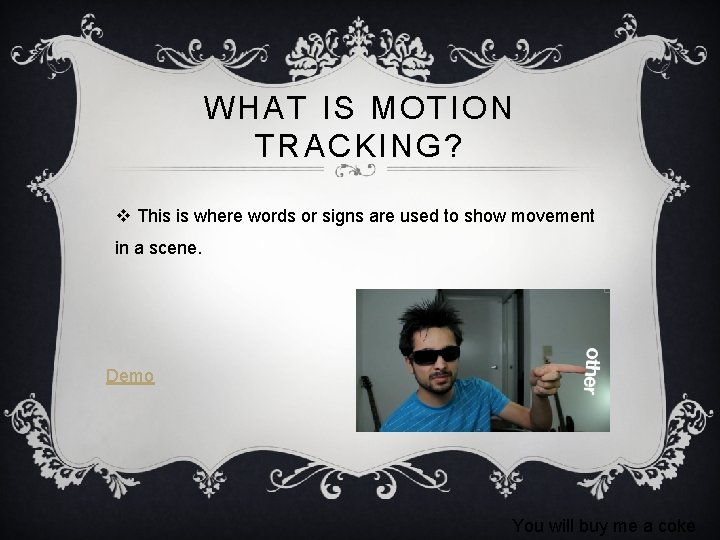 WHAT IS MOTION TRACKING?

❖ This is where words or signs are used to show movement in a scene.

Demo

other

You will buy me a coke